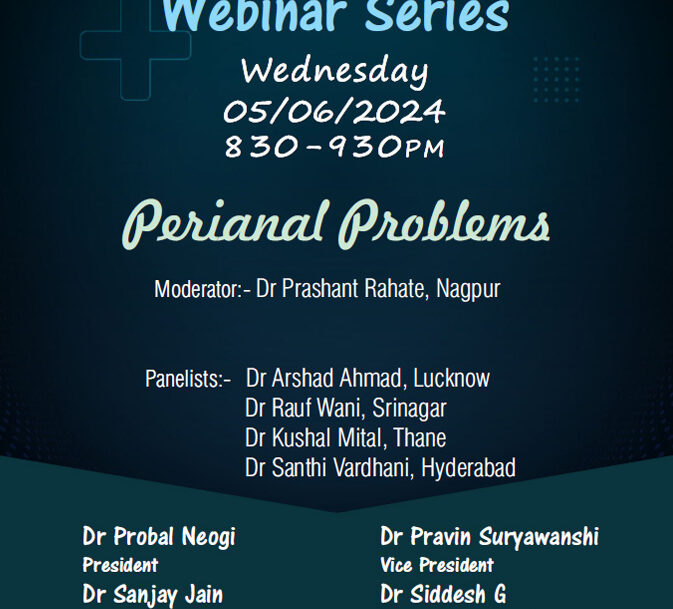 Webinar Series
Wednesday
05/06/2024
830-930PM

Perianal Problems

Moderator:- Dr Prashant Rahate, Nagpur

Panelists:- Dr Arshad Ahmad, Lucknow
Dr Rauf Wani, Srinagar
Dr Kushal Mital, Thane
Dr Santhi Vardhani, Hyderabad

Dr Probal Neogi
President
Dr Sanjay Jain

Dr Pravin Suryawanshi
Vice President
Dr Siddesh G